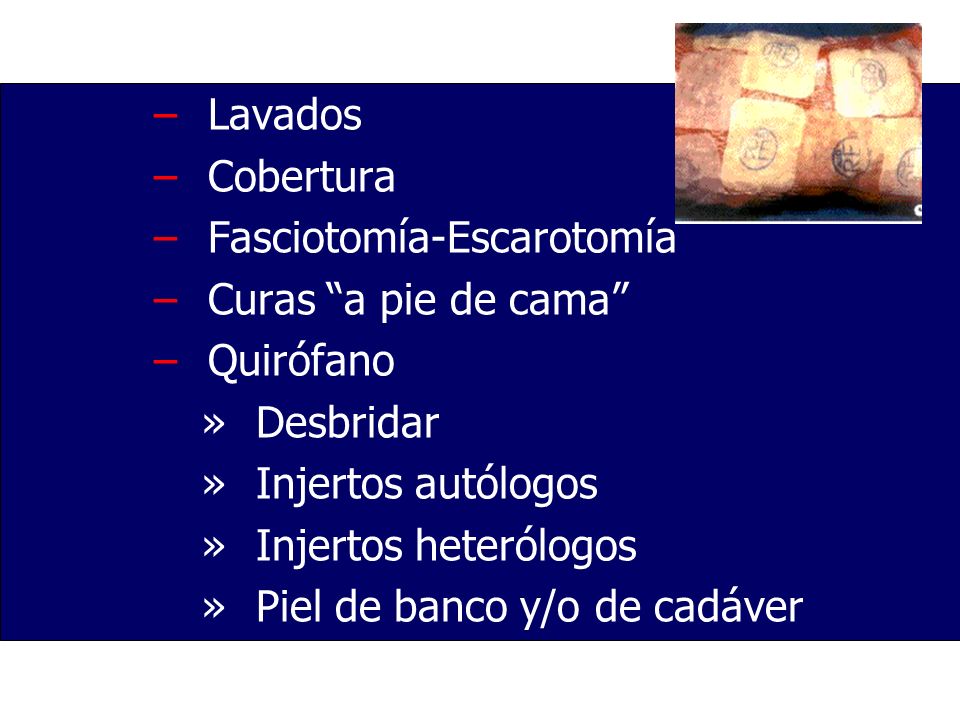 – Lavados
– Cobertura
– Fasciotomía-Escarotomía
– Curas “a pie de cama”
– Quirófano
» Desbridar
» Injertos autólogos
» Injertos heterólogos
» Piel de banco y/o de cadáver